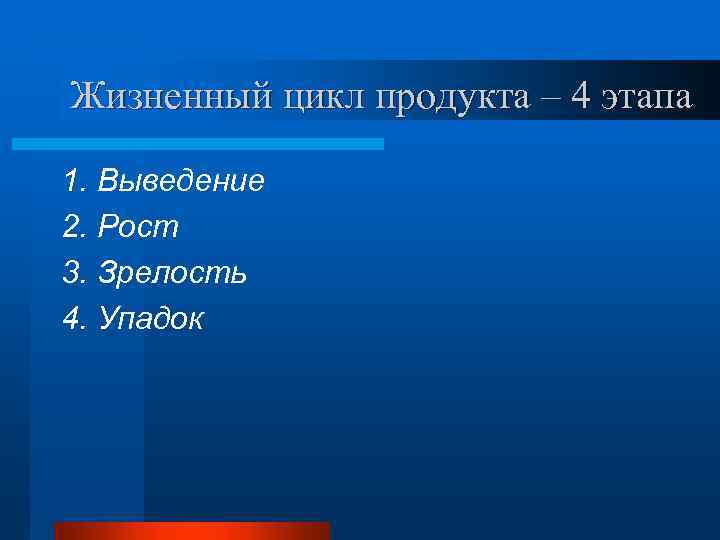 Жизненный цикл продукта – 4 этапа

1. Выведение
2. Рост
3. Зрелость
4. Упадок